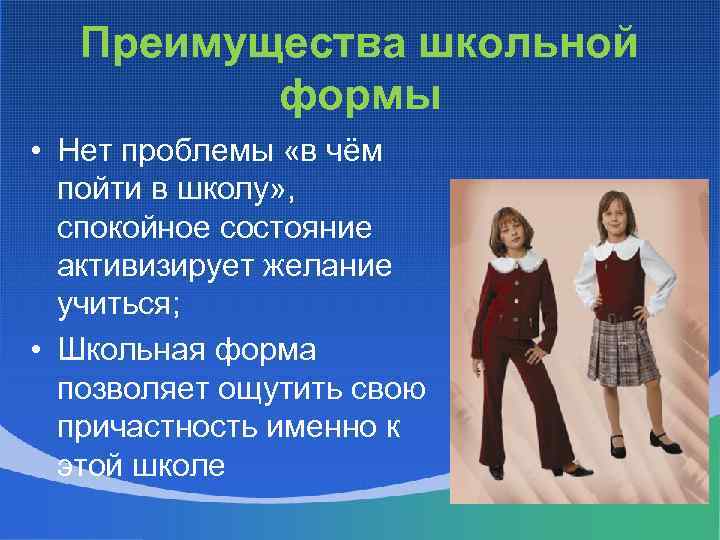 Преимущества школьной формы

• Нет проблемы «в чём пойти в школу», спокойное состояние активизирует желание учиться;

• Школьная форма позволяет ощутить свою причастность именно к этой школе